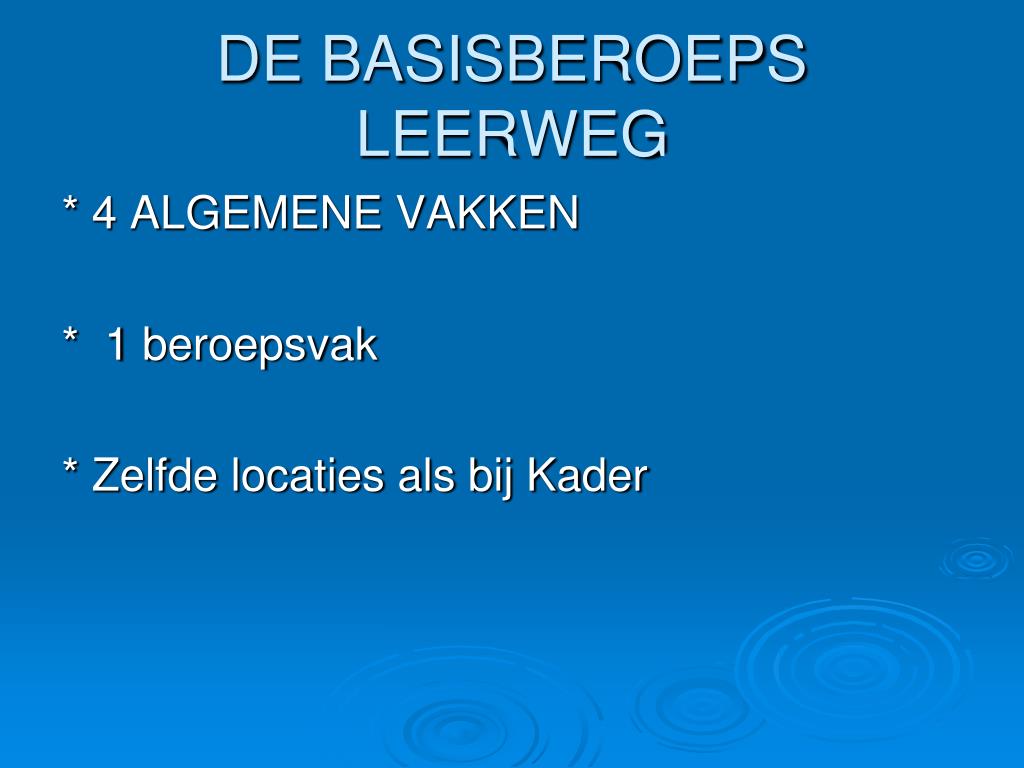 DE BASISBEROEPS LEERWEG

* 4 ALGEMENE VAKKEN

*  1 beroepsvak

* Zelfde locaties als bij Kader